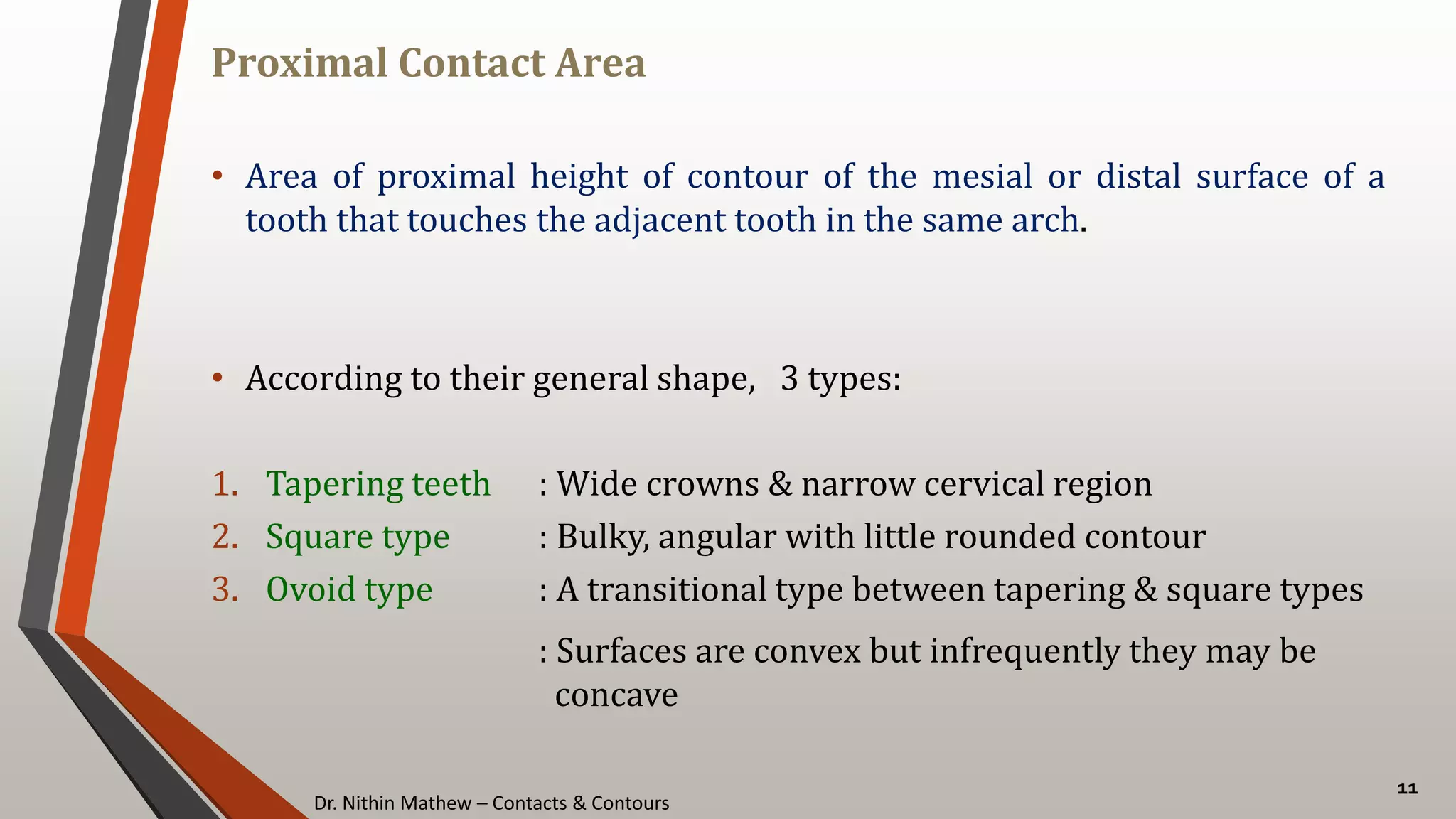 Proximal Contact Area

• Area of proximal height of contour of the mesial or distal surface of a tooth that touches the adjacent tooth in the same arch.

• According to their general shape, 3 types:

1. Tapering teeth : Wide crowns & narrow cervical region
2. Square type : Bulky, angular with little rounded contour
3. Ovoid type : A transitional type between tapering & square types

: Surfaces are convex but infrequently they may be concave

Dr. Nithin Mathew – Contacts & Contours

11